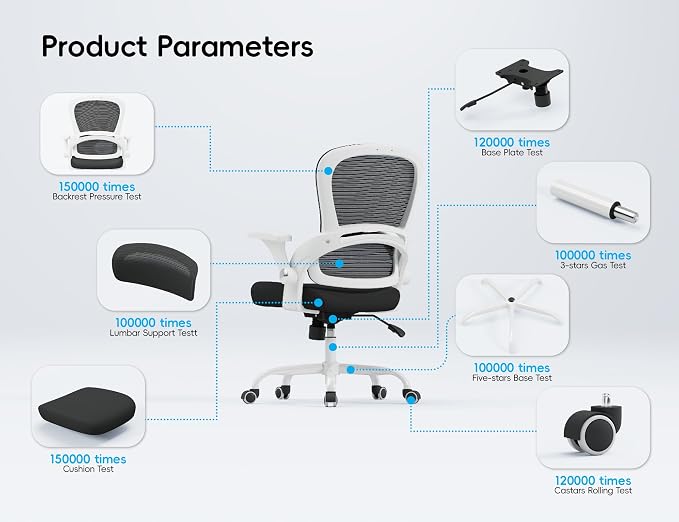 Product Parameters

150000 times
Backrest Pressure Test

100000 times
Lumbar Support Testt

150000 times
Cushion Test

120000 times
Base Plate Test

100000 times
3-stars Gas Test

100000 times
Five-stars Base Test

120000 times
Castars Rolling Test